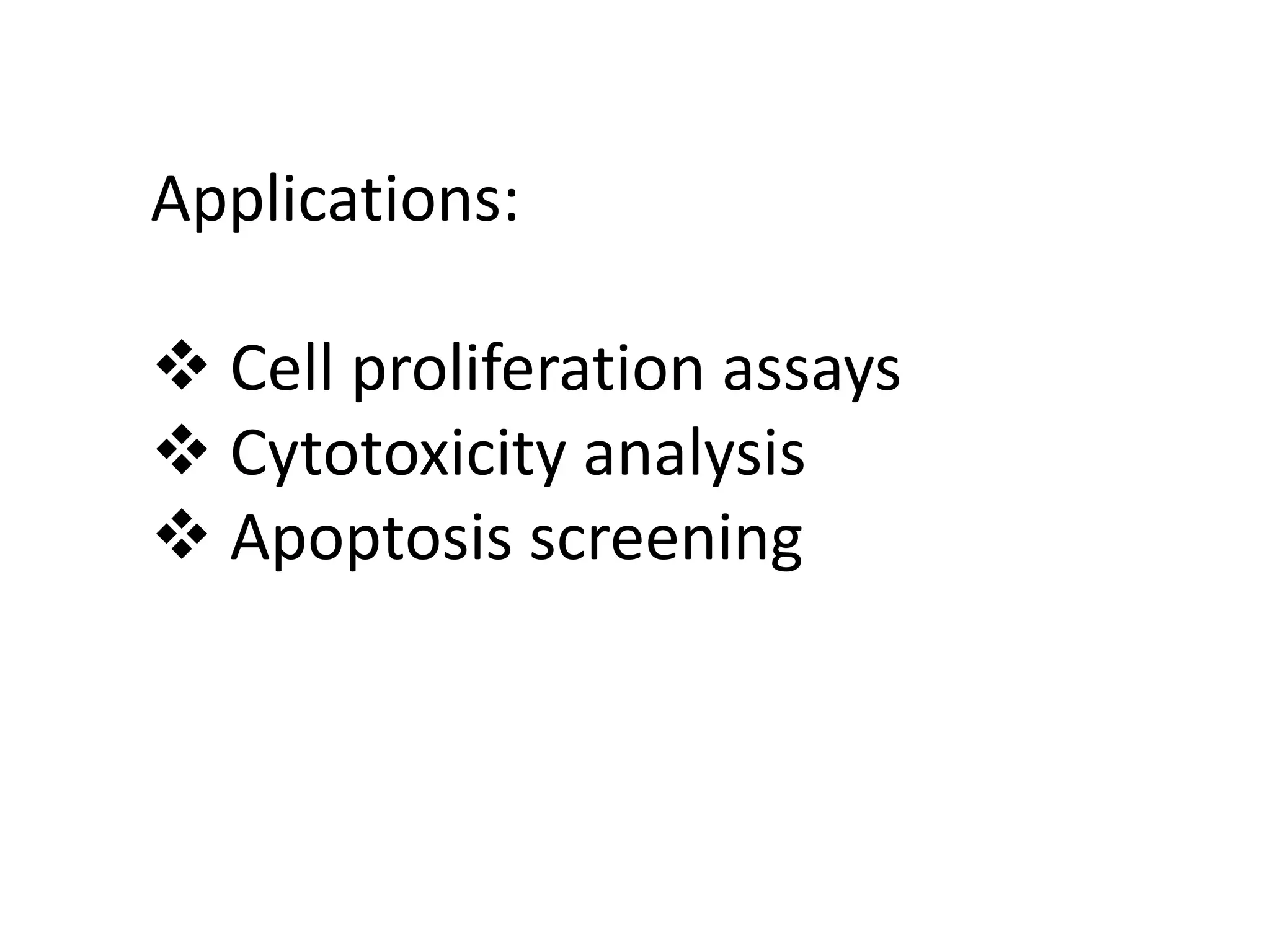 Applications:

❖ Cell proliferation assays
❖ Cytotoxicity analysis
❖ Apoptosis screening